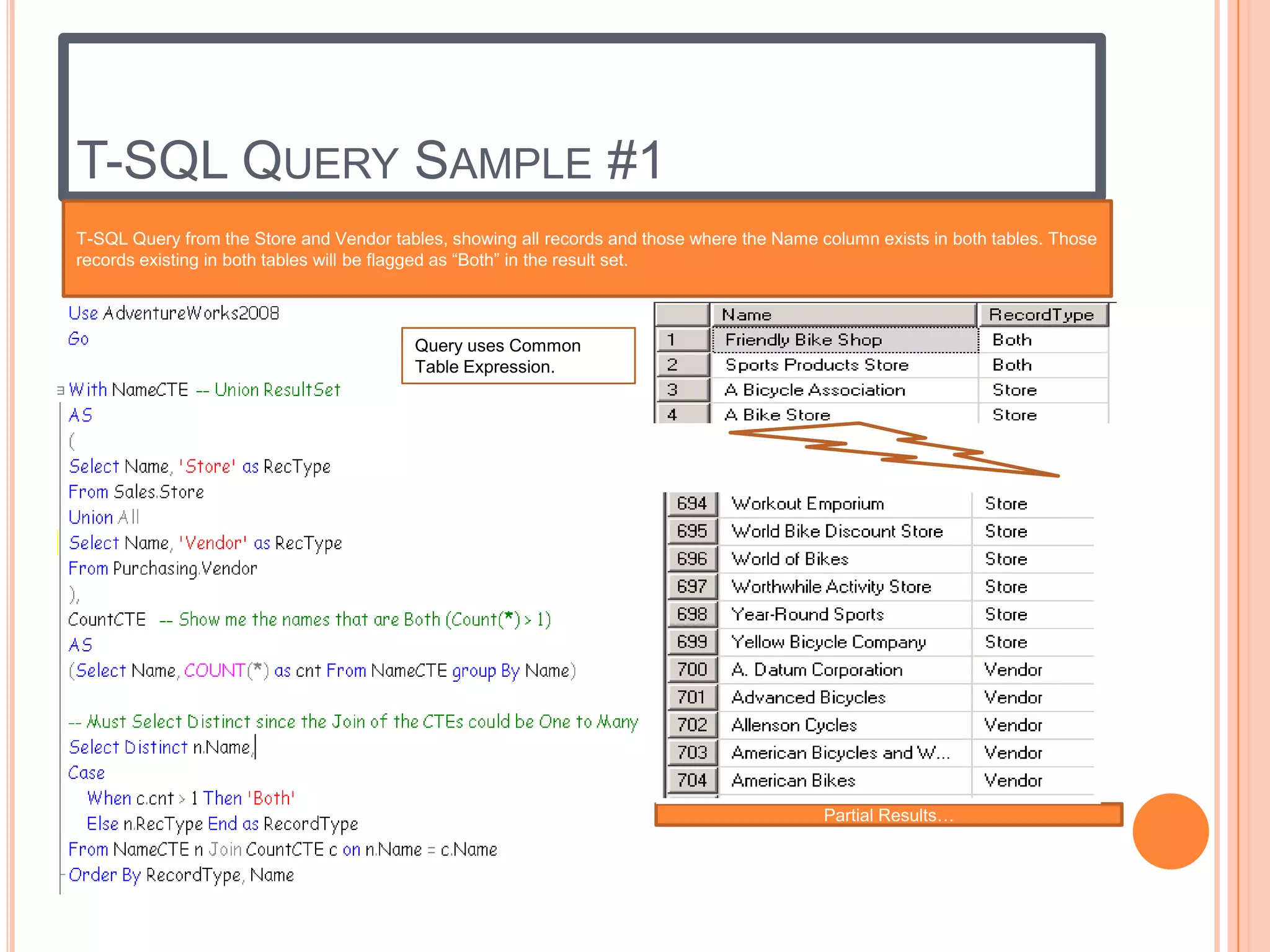 T-SQL QUERY SAMPLE #1

T-SQL Query from the Store and Vendor tables, showing all records and those where the Name column exists in both tables. Those records existing in both tables will be flagged as “Both” in the result set.

Use AdventureWorks2008
Go

Query uses Common Table Expression.

With NameCTE -- Union ResultSet
AS
(
Select Name, 'Store' as RecType
From Sales.Store
Union All
Select Name, 'Vendor' as RecType
From Purchasing.Vendor
),
CountCTE -- Show me the names that are Both (Count(*) > 1)
AS
(Select Name, COUNT(*) as cnt From NameCTE group By Name)

-- Must Select Distinct since the Join of the CTEs could be One to Many
Select Distinct n.Name,
Case
When c.cnt > 1 Then 'Both'
Else n.RecType End as RecordType
From NameCTE n Join CountCTE c on n.Name = c.Name
Order By RecordType, Name

| | Name | RecordType |
|---|---|---|
| 1 | Friendly Bike Shop | Both |
| 2 | Sports Products Store | Both |
| 3 | A Bicycle Association | Store |
| 4 | A Bike Store | Store |

| | | |
|---|---|---|
| 694 | Workout Emporium | Store |
| 695 | World Bike Discount Store | Store |
| 696 | World of Bikes | Store |
| 697 | Worthwhile Activity Store | Store |
| 698 | Year-Round Sports | Store |
| 699 | Yellow Bicycle Company | Store |
| 700 | A. Datum Corporation | Vendor |
| 701 | Advanced Bicycles | Vendor |
| 702 | Allenson Cycles | Vendor |
| 703 | American Bicycles and W... | Vendor |
| 704 | American Bikes | Vendor |

Partial Results…